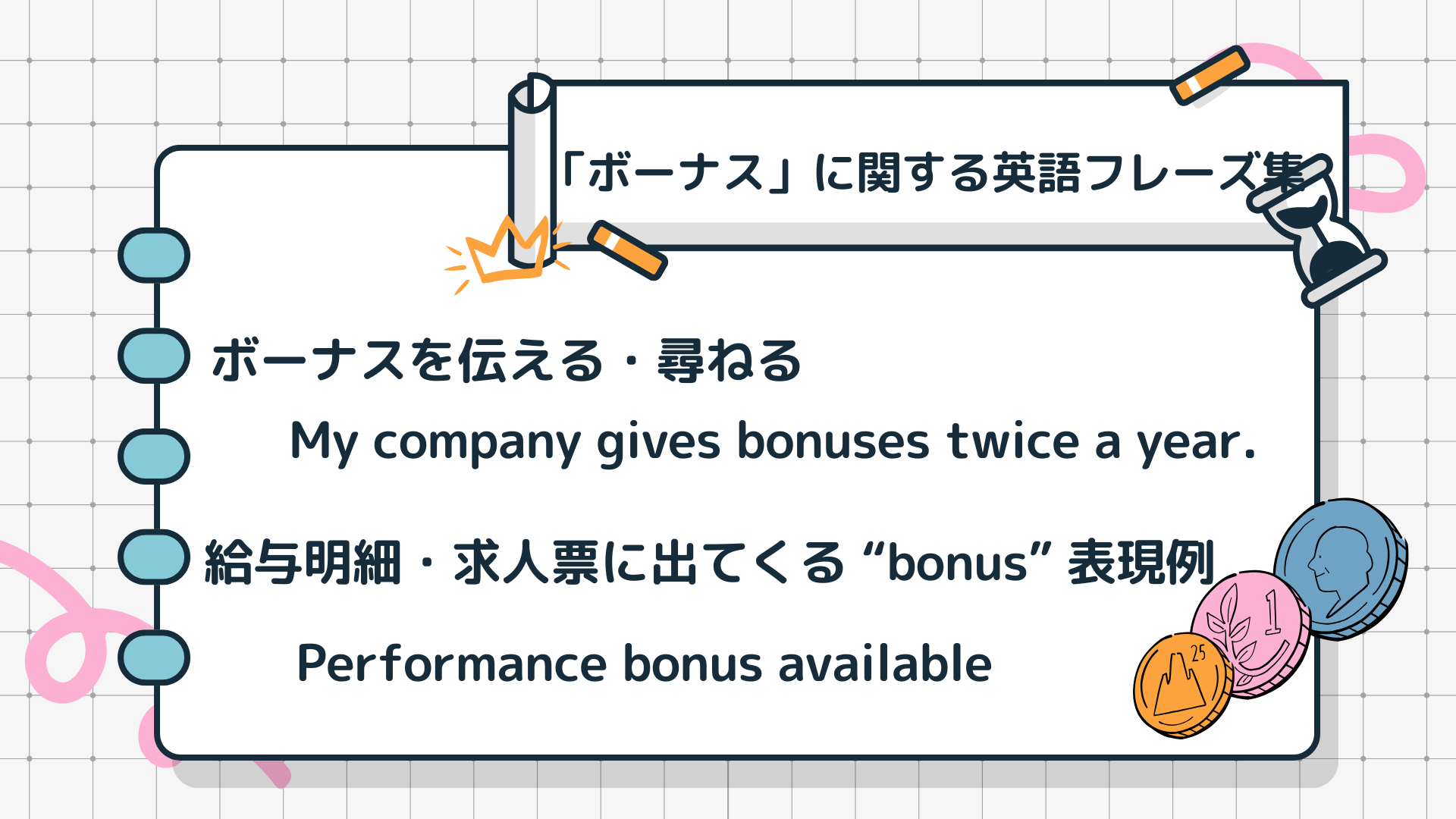 「ボーナス」に関する英語フレーズ集

ボーナスを伝える・尋ねる

My company gives bonuses twice a year.

給与明細・求人票に出てくる “bonus” 表現例

Performance bonus available

1

25